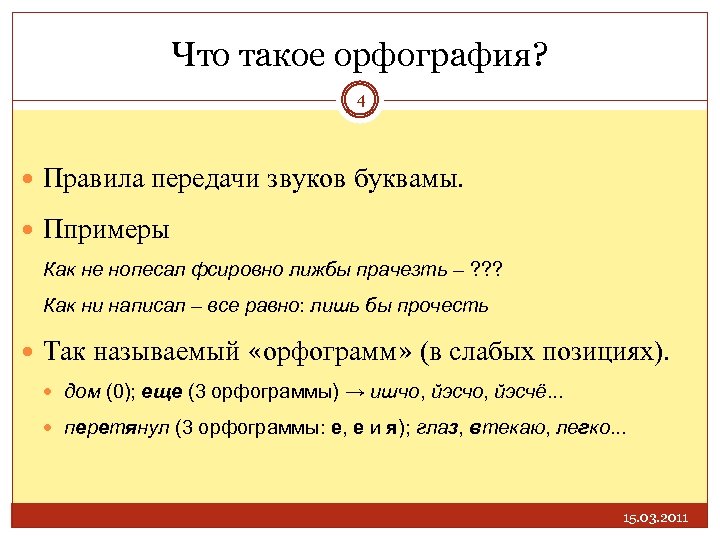 Что такое орфография?

4

Правила передачи звуков буквамы.

Ппримеры

Как не нопесал фсировно лижбы прачезть – ???

Как ни написал – все равно: лишь бы прочесть

Так называемый «орфограмм» (в слабых позициях).

дом (0); еще (3 орфограммы) → ишчо, йэсчо, йэсчё...

перетянул (3 орфограммы: е, е и я); глаз, втекаю, легко...

15.03.2011